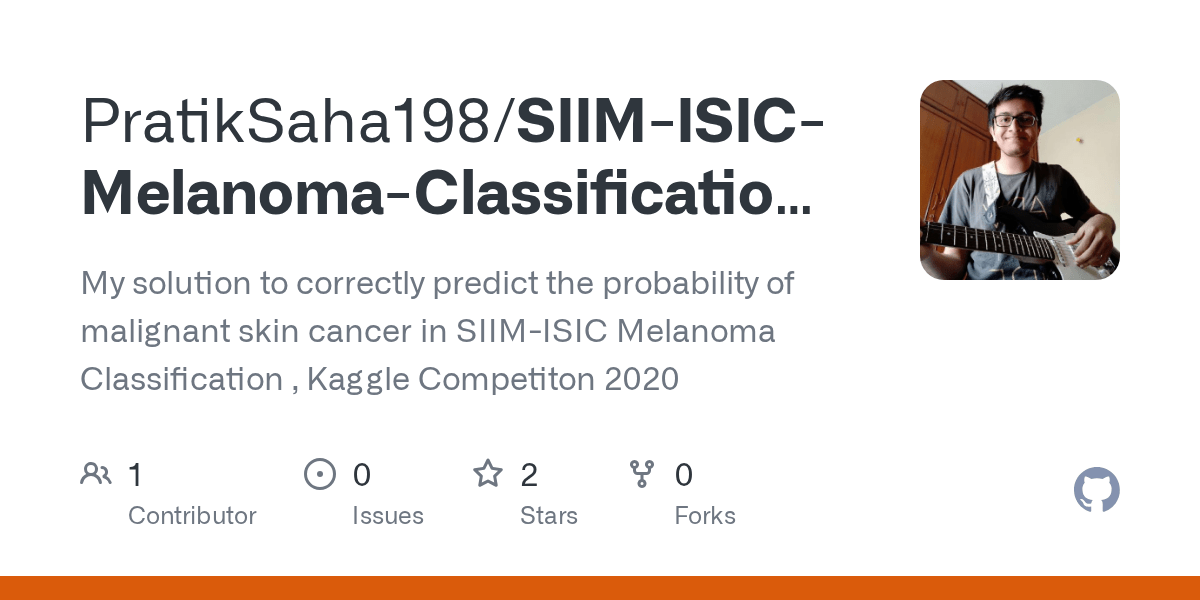 PratikSaha198/SIIM-ISIC-Melanoma-Classificatio...

My solution to correctly predict the probability of malignant skin cancer in SIIM-ISIC Melanoma Classification , Kaggle Competiton 2020

1 Contributor

0 Issues

2 Stars

0 Forks